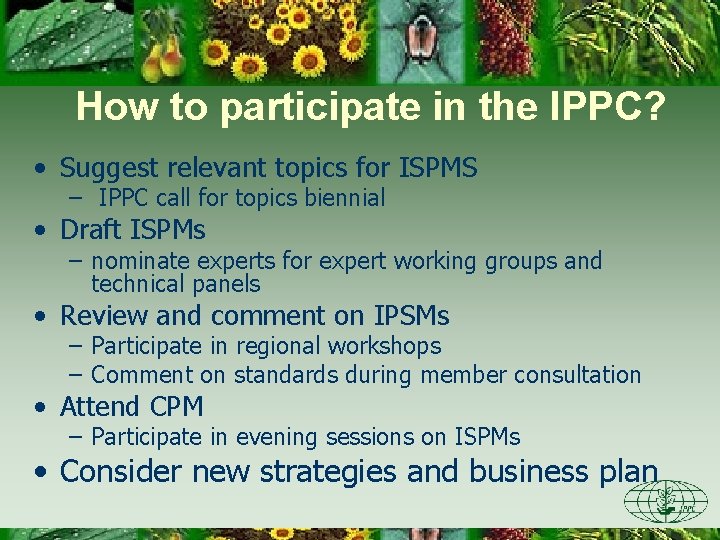 How to participate in the IPPC?

• Suggest relevant topics for ISPMS
 – IPPC call for topics biennial
• Draft ISPMs
 – nominate experts for expert working groups and technical panels
• Review and comment on IPSMs
 – Participate in regional workshops
 – Comment on standards during member consultation
• Attend CPM
 – Participate in evening sessions on ISPMs
• Consider new strategies and business plan

IPPC